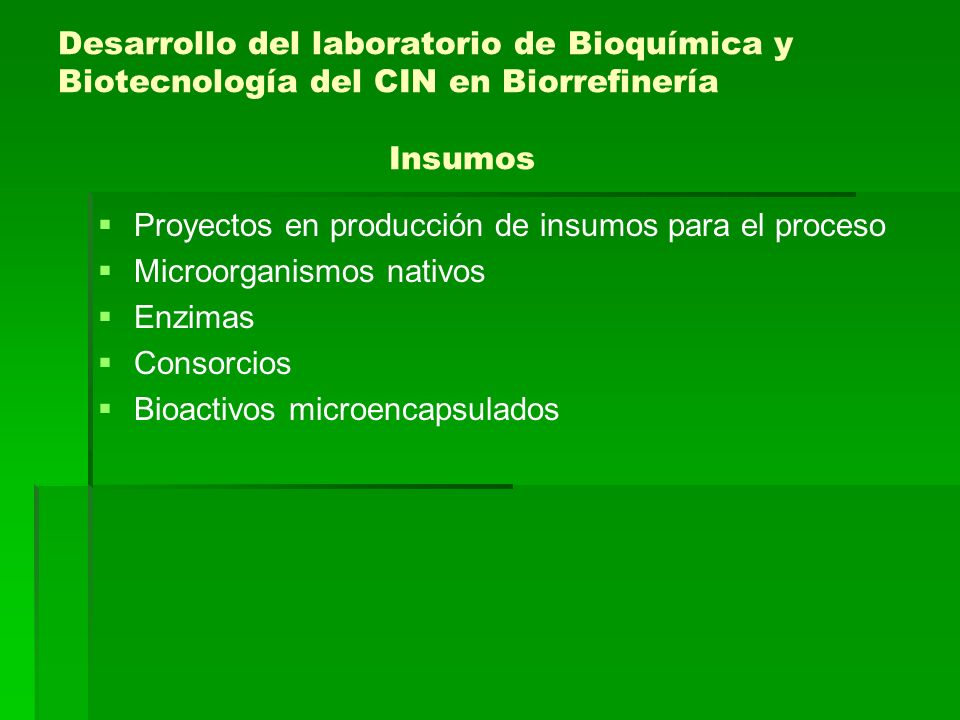 Desarrollo del laboratorio de Bioquímica y Biotecnología del CIN en Biorrefinería

Insumos

▪ Proyectos en producción de insumos para el proceso
▪ Microorganismos nativos
▪ Enzimas
▪ Consorcios
▪ Bioactivos microencapsulados